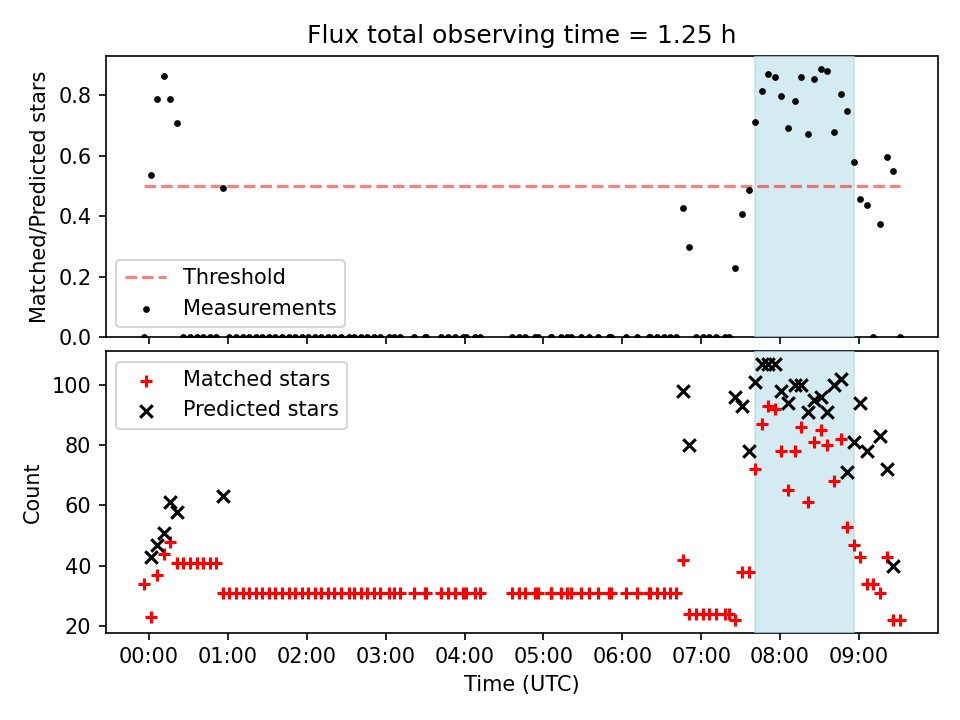 Flux total observing time = 1.25 h

Matched/Predicted stars

0.8
0.6
0.4
0.2
0.0

Threshold
Measurements

Count

100
80
60
40
20

Matched stars
Predicted stars

00:00
01:00
02:00
03:00
04:00
05:00
06:00
07:00
08:00
09:00

Time (UTC)